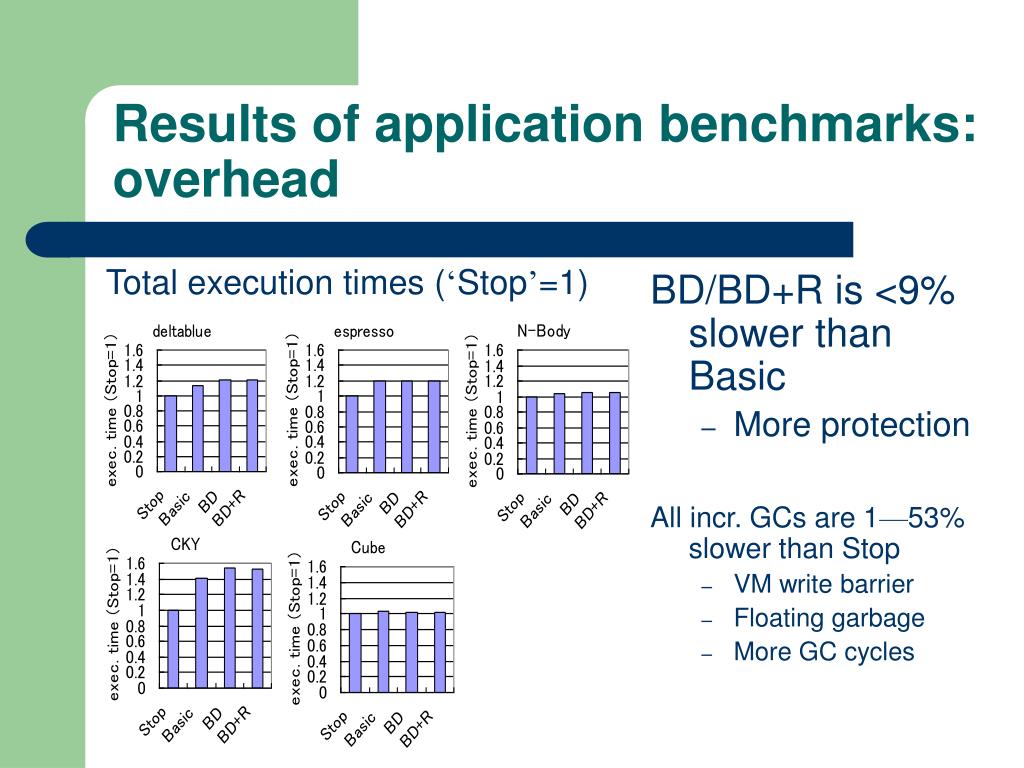 Results of application benchmarks: overhead

Total execution times (‘Stop’=1)

deltablue
exec. time (Stop=1)
1.6
1.4
1.2
1
0.8
0.6
0.4
0.2
0
Stop
Basic
BD
BD+R

espresso
exec. time (Stop=1)
1.6
1.4
1.2
1
0.8
0.6
0.4
0.2
0
Stop
Basic
BD
BD+R

N-Body
exec. time (Stop=1)
1.6
1.4
1.2
1
0.8
0.6
0.4
0.2
0
Stop
Basic
BD
BD+R

CKY
exec. time (Stop=1)
1.6
1.4
1.2
1
0.8
0.6
0.4
0.2
0
Stop
Basic
BD
BD+R

Cube
exec. time (Stop=1)
1.6
1.4
1.2
1
0.8
0.6
0.4
0.2
0
Stop
Basic
BD
BD+R

BD/BD+R is <9% slower than Basic
– More protection

All incr. GCs are 1—53% slower than Stop
– VM write barrier
– Floating garbage
– More GC cycles